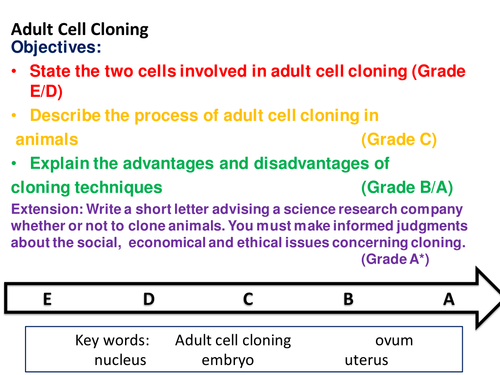 Adult Cell Cloning
Objectives:
• State the two cells involved in adult cell cloning (Grade E/D)
• Describe the process of adult cell cloning in animals (Grade C)
• Explain the advantages and disadvantages of cloning techniques (Grade B/A)
Extension: Write a short letter advising a science research company whether or not to clone animals. You must make informed judgments about the social, economical and ethical issues concerning cloning. (Grade A*)

E D C B A

Key words: Adult cell cloning ovum
nucleus embryo uterus